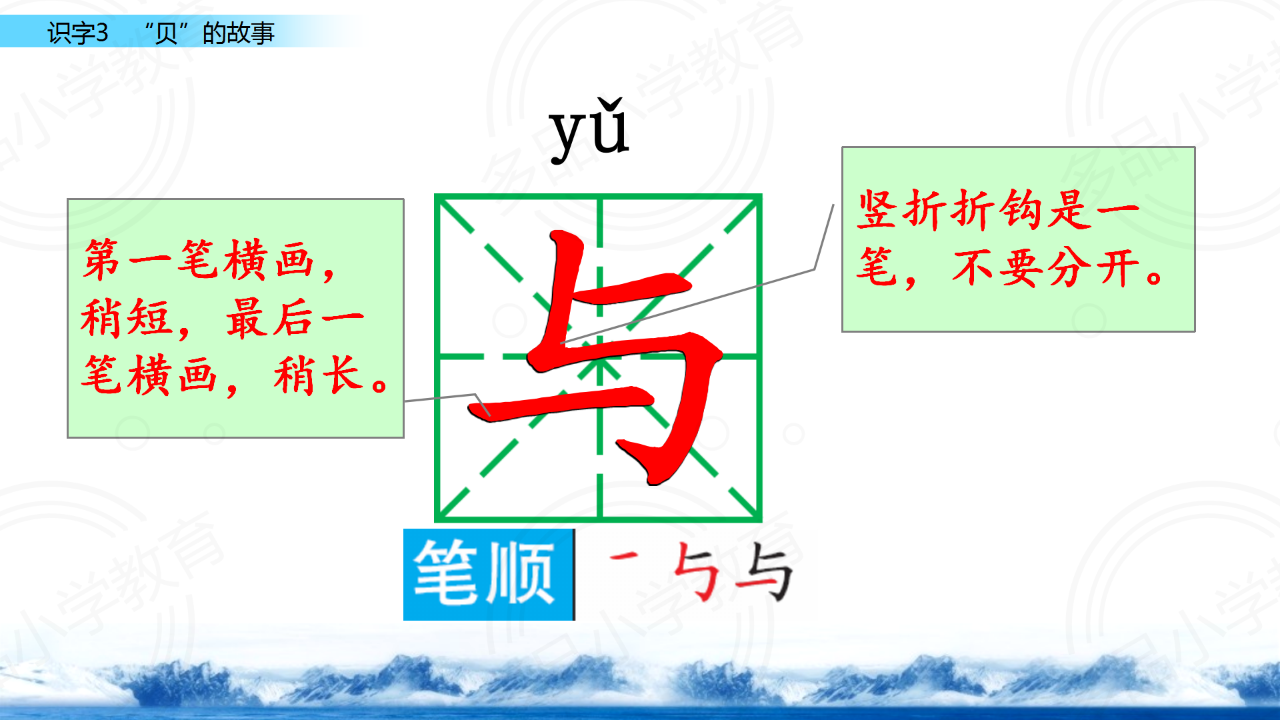 识字3 “贝”的故事

yǔ

第一笔横画，稍短，最后一笔横画，稍长。

与

竖折折钩是一笔，不要分开。

笔顺 一 与 与

多品小学教育